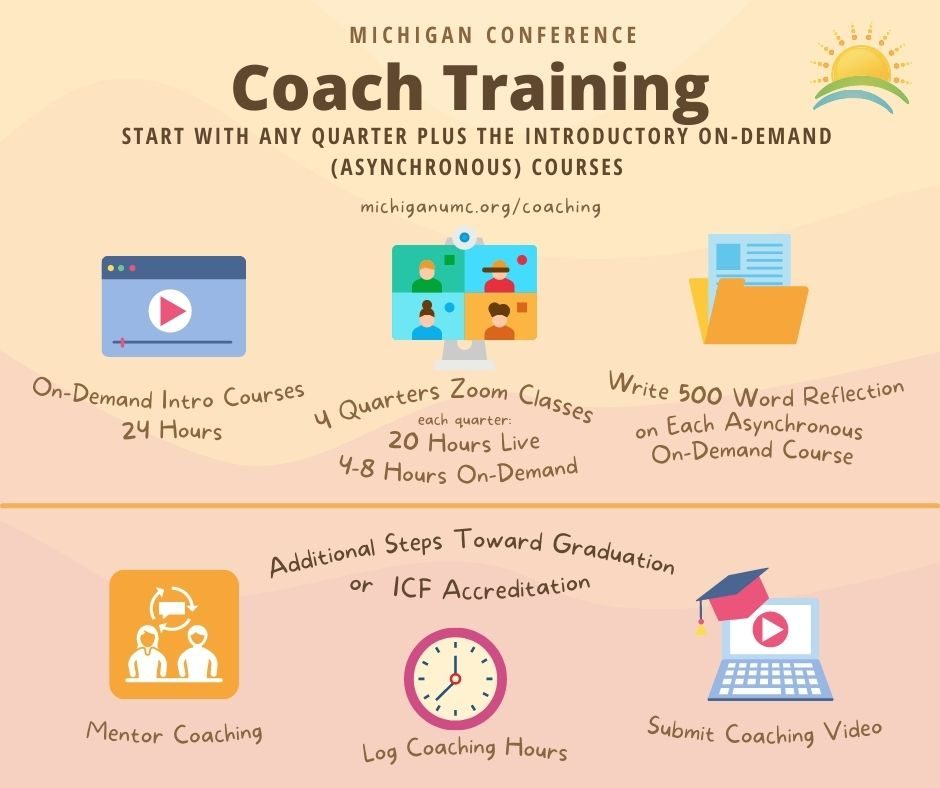 MICHIGAN CONFERENCE

Coach Training

START WITH ANY QUARTER PLUS THE INTRODUCTORY ON-DEMAND (ASYNCHRONOUS) COURSES

michiganumc.org/coaching

On-Demand Intro Courses
24 Hours

4 Quarters Zoom Classes
each quarter:
20 Hours Live
4-8 Hours On-Demand

Write 500 Word Reflection on Each Asynchronous On-Demand Course

Additional Steps Toward Graduation or ICF Accreditation

Mentor Coaching

Log Coaching Hours

Submit Coaching Video